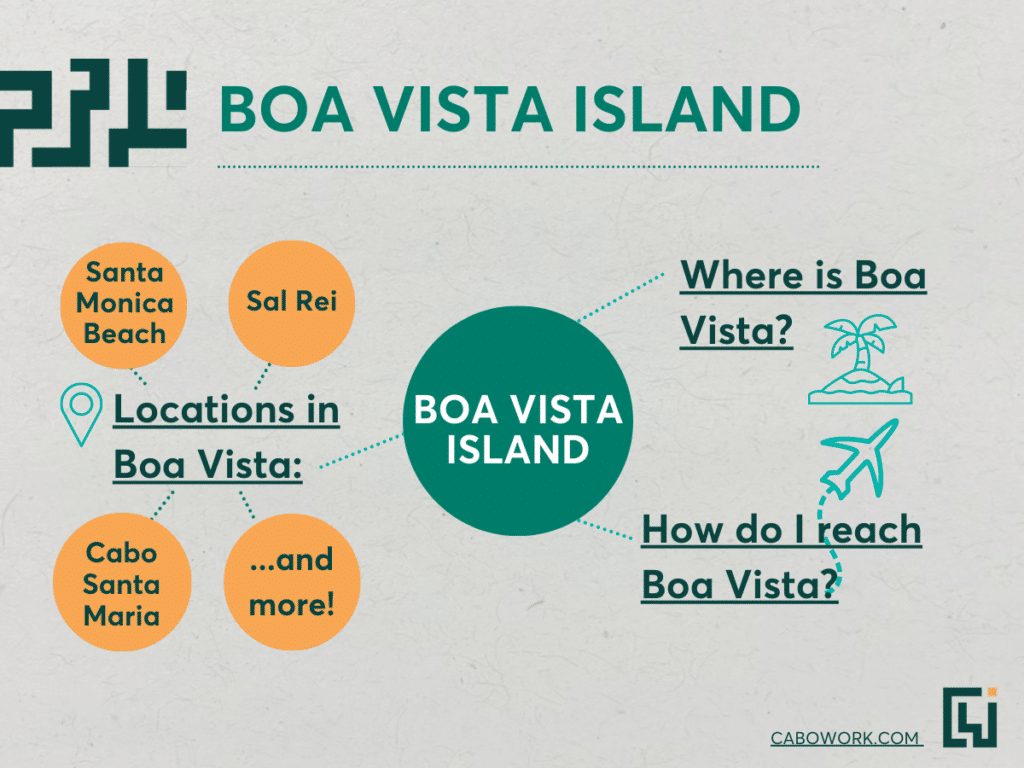 BOA VISTA ISLAND

Santa Monica Beach

Sal Rei

Locations in Boa Vista:

Cabo Santa Maria

...and more!

BOA VISTA ISLAND

Where is Boa Vista?

How do I reach Boa Vista?

CABOWORK.COM